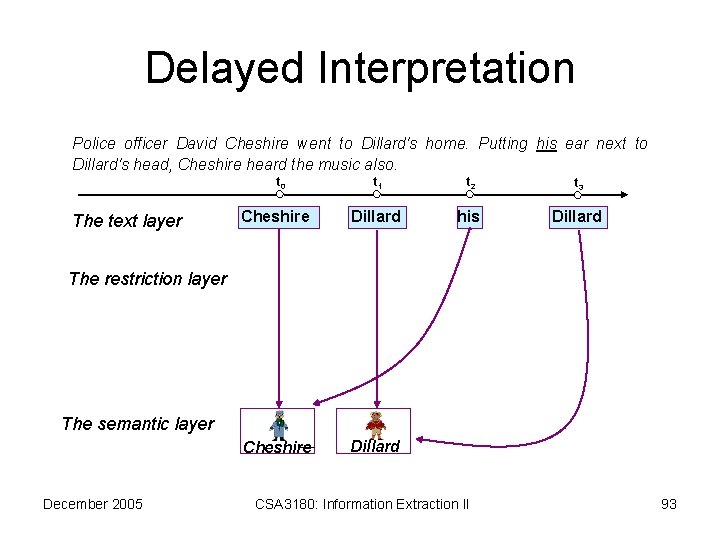 Delayed Interpretation

Police officer David Cheshire went to Dillard's home. Putting his ear next to Dillard's head, Cheshire heard the music also.

$t_0$ $t_1$ $t_2$ $t_3$

The text layer

Cheshire Dillard his Dillard

The restriction layer

The semantic layer

Cheshire Dillard

December 2005 CSA3180: Information Extraction II 93